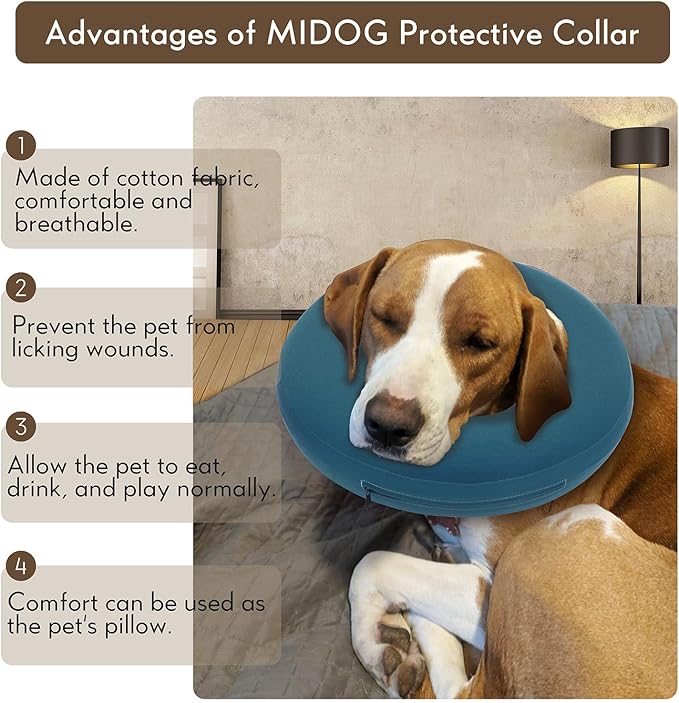 Advantages of MIDOG Protective Collar

1

Made of cotton fabric, comfortable and breathable.

2

Prevent the pet from licking wounds.

3

Allow the pet to eat, drink, and play normally.

4

Comfort can be used as the pet's pillow.